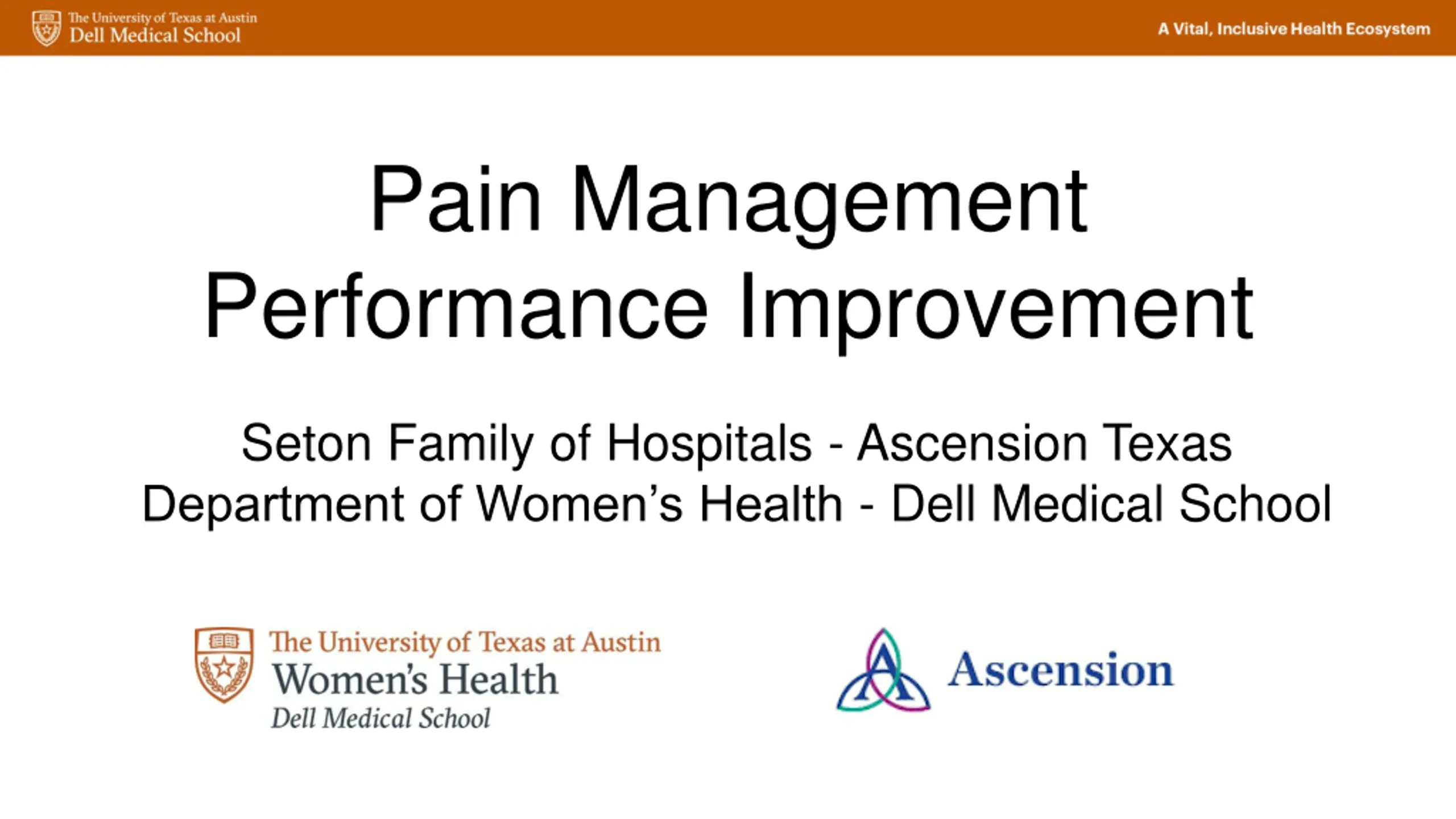 The University of Texas at Austin
Dell Medical School

A Vital, Inclusive Health Ecosystem

Pain Management
Performance Improvement

Seton Family of Hospitals - Ascension Texas
Department of Women's Health - Dell Medical School

The University of Texas at Austin
Women's Health
Dell Medical School

Ascension